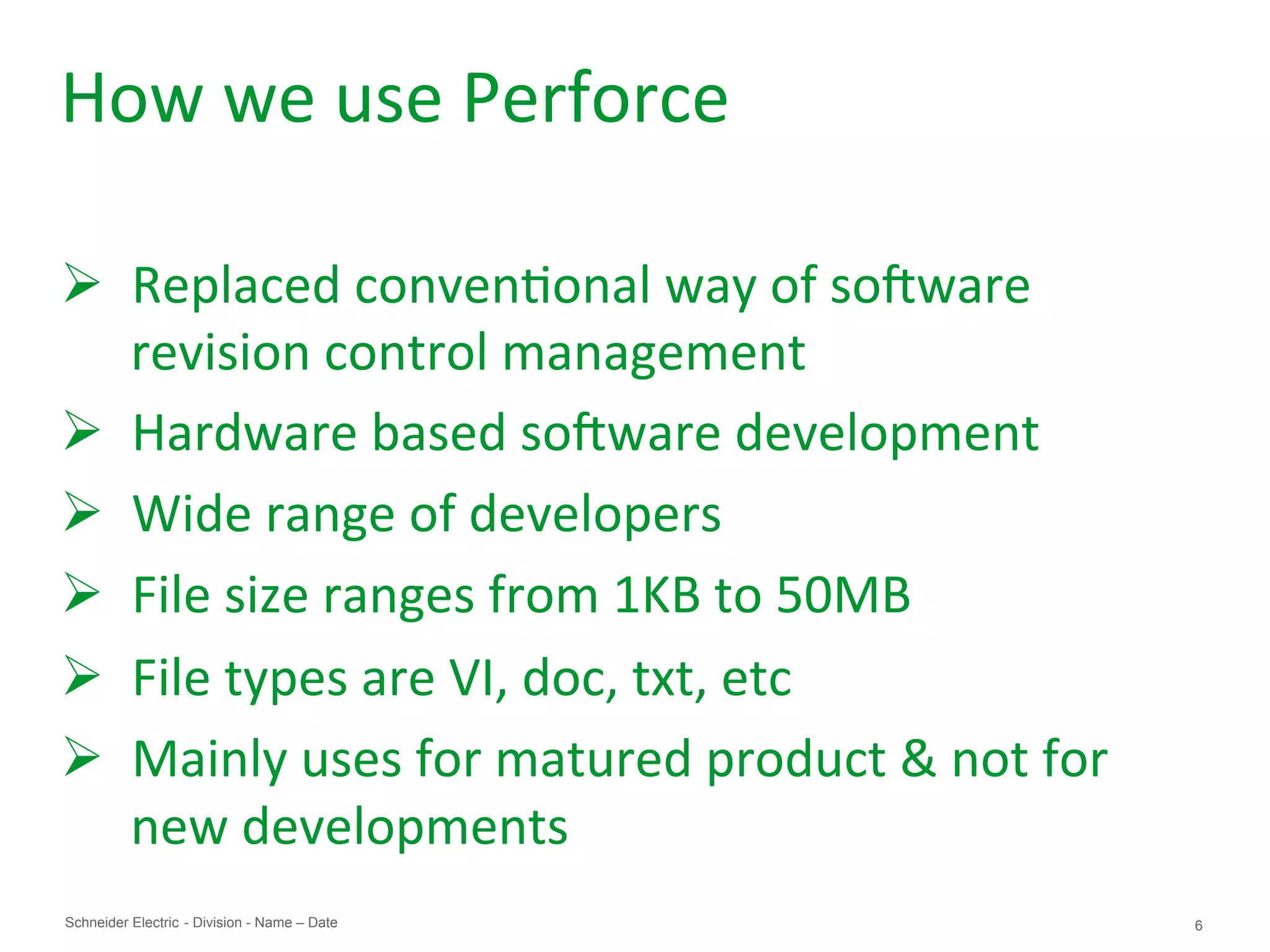 How we use Perforce

➢ Replaced conventional way of software revision control management

➢ Hardware based software development

➢ Wide range of developers

➢ File size ranges from 1KB to 50MB

➢ File types are VI, doc, txt, etc

➢ Mainly uses for matured product & not for new developments

Schneider Electric - Division - Name – Date

6